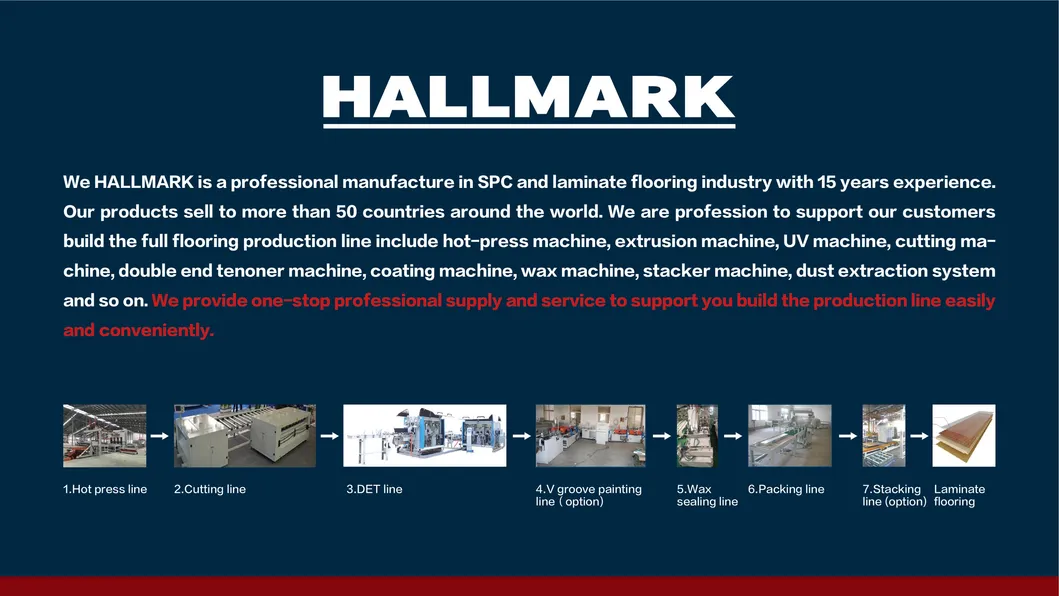 HALLMARK

We HALLMARK is a professional manufacture in SPC and laminate flooring industry with 15 years experience. Our products sell to more than 50 countries around the world. We are profession to support our customers build the full flooring production line include hot-press machine, extrusion machine, UV machine, cutting machine, double end tenoner machine, coating machine, wax machine, stacker machine, dust extraction system and so on. We provide one-stop professional supply and service to support you build the production line easily and conveniently.

1.Hot press line

2.Cutting line

3.DET line

4.V groove painting line ( option)

5.Wax sealing line

6.Packing line

7.Stacking line (option)

Laminate flooring